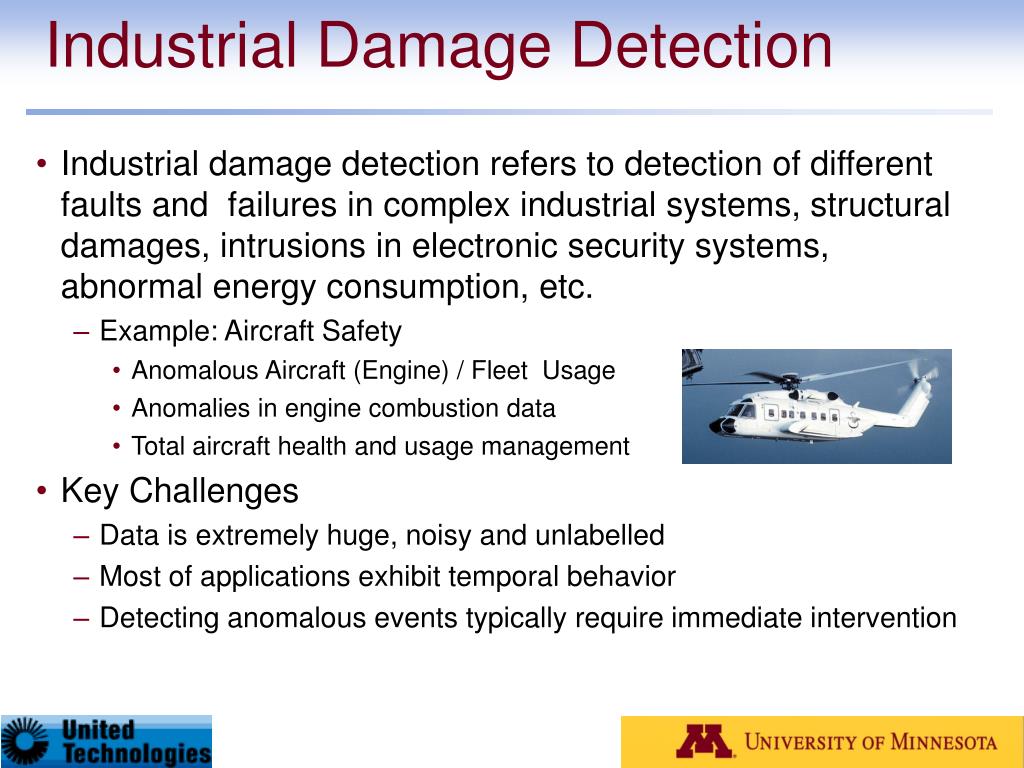 Industrial Damage Detection

• Industrial damage detection refers to detection of different faults and failures in complex industrial systems, structural damages, intrusions in electronic security systems, abnormal energy consumption, etc.
– Example: Aircraft Safety
• Anomalous Aircraft (Engine) / Fleet Usage
• Anomalies in engine combustion data
• Total aircraft health and usage management
• Key Challenges
– Data is extremely huge, noisy and unlabelled
– Most of applications exhibit temporal behavior
– Detecting anomalous events typically require immediate intervention

United Technologies

M UNIVERSITY OF MINNESOTA